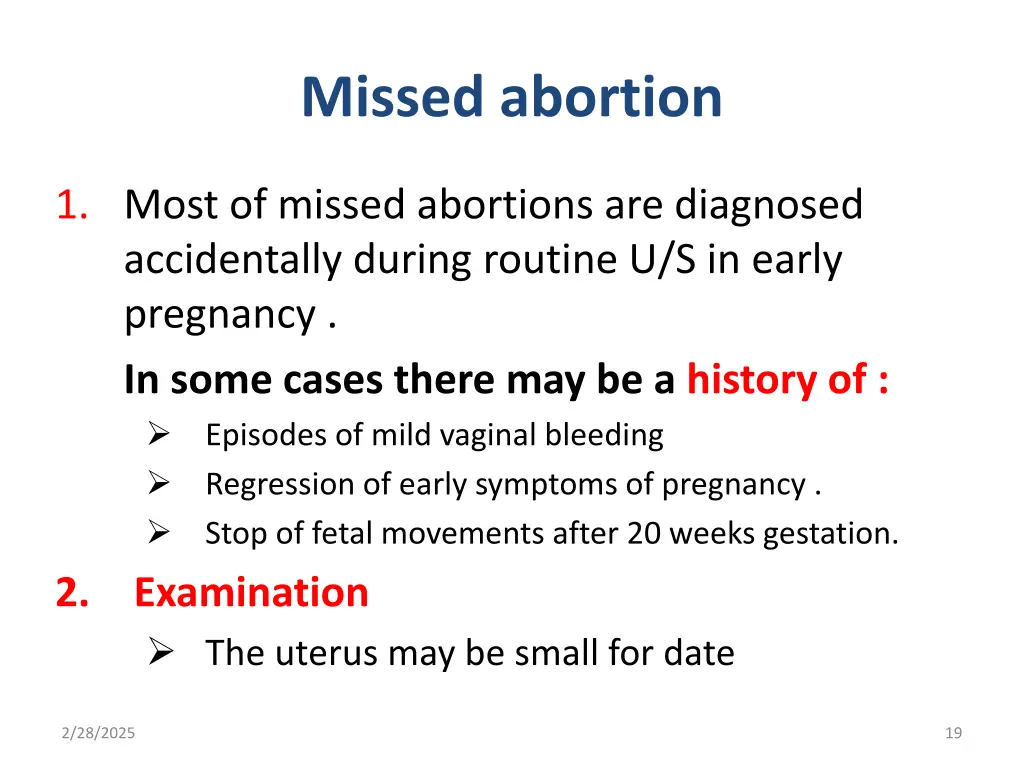 Missed abortion

1. Most of missed abortions are diagnosed accidentally during routine U/S in early pregnancy .

In some cases there may be a history of :

➢ Episodes of mild vaginal bleeding
➢ Regression of early symptoms of pregnancy .
➢ Stop of fetal movements after 20 weeks gestation.

2. Examination

➢ The uterus may be small for date

2/28/2025

19